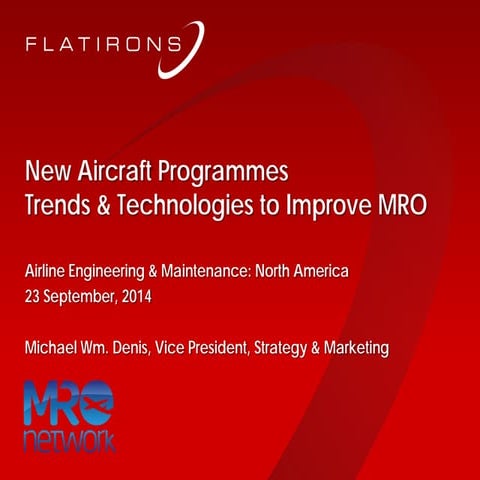 FLATIRONS

New Aircraft Programmes
Trends & Technologies to Improve MRO

Airline Engineering & Maintenance: North America
23 September, 2014

Michael Wm. Denis, Vice President, Strategy & Marketing

MRO
network